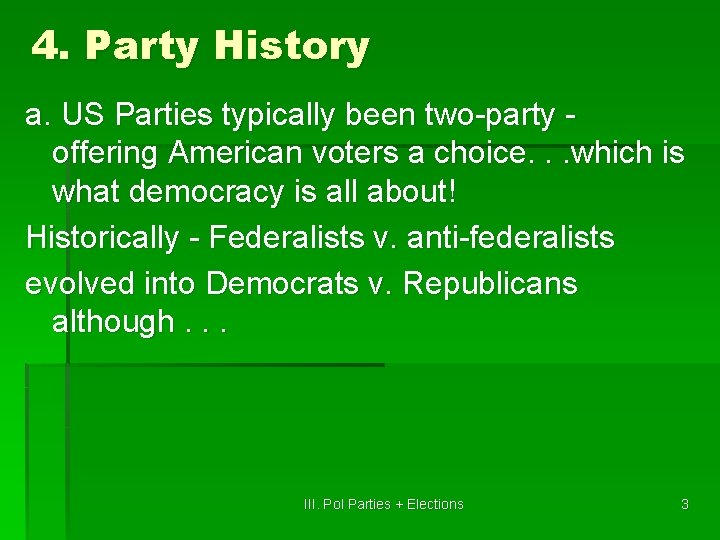 4. Party History

a. US Parties typically been two-party - offering American voters a choice. . .which is what democracy is all about!

Historically - Federalists v. anti-federalists

evolved into Democrats v. Republicans although . . .

III. Pol Parties + Elections

3